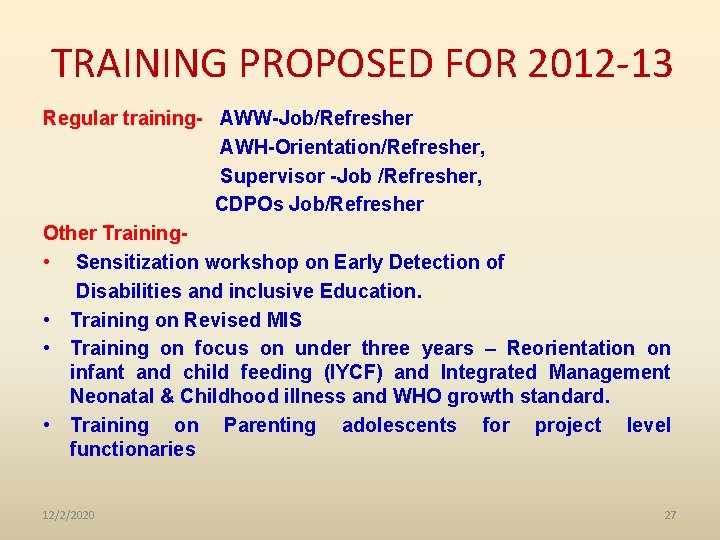 TRAINING PROPOSED FOR 2012-13

Regular training- AWW-Job/Refresher
AWH-Orientation/Refresher,
Supervisor -Job /Refresher,
CDPOs Job/Refresher

Other Training-

• Sensitization workshop on Early Detection of Disabilities and inclusive Education.
• Training on Revised MIS
• Training on focus on under three years – Reorientation on infant and child feeding (IYCF) and Integrated Management Neonatal & Childhood illness and WHO growth standard.
• Training on Parenting adolescents for project level functionaries

12/2/2020

27